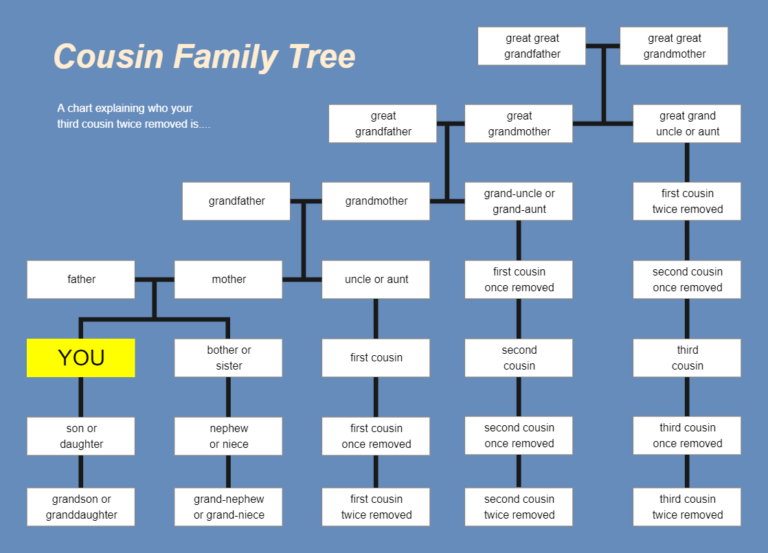 Cousin Family Tree

A chart explaining who your third cousin twice removed is....

great great grandfather

great great grandmother

great grandfather

great grandmother

great grand uncle or aunt

grandfather

grandmother

grand-uncle or grand-aunt

first cousin twice removed

father

mother

uncle or aunt

first cousin once removed

second cousin once removed

YOU

bother or sister

first cousin

second cousin

third cousin

son or daughter

nephew or niece

first cousin once removed

second cousin once removed

third cousin once removed

grandson or granddaughter

grand-nephew or grand-niece

first cousin twice removed

second cousin twice removed

third cousin twice removed